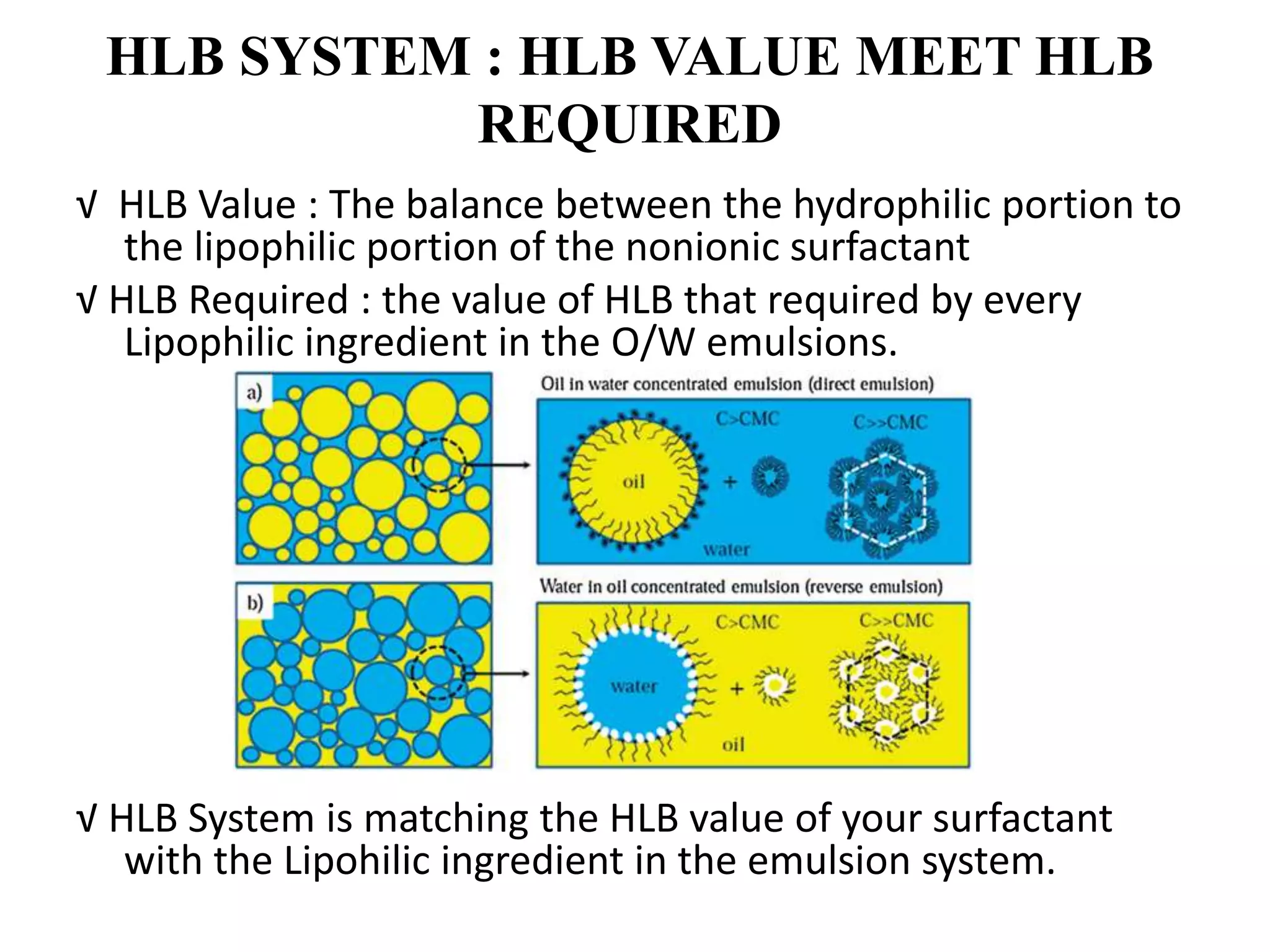 HLB SYSTEM : HLB VALUE MEET HLB REQUIRED

√ HLB Value : The balance between the hydrophilic portion to the lipophilic portion of the nonionic surfactant

√ HLB Required : the value of HLB that required by every Lipophilic ingredient in the O/W emulsions.

a)

Oil in water concentrated emulsion (direct emulsion)

C>CMC

C>>CMC

oil

+

water

b)

Water in oil concentrated emulsion (reverse emulsion)

C>CMC

C>>CMC

water

+

oil

√ HLB System is matching the HLB value of your surfactant with the Lipohilic ingredient in the emulsion system.